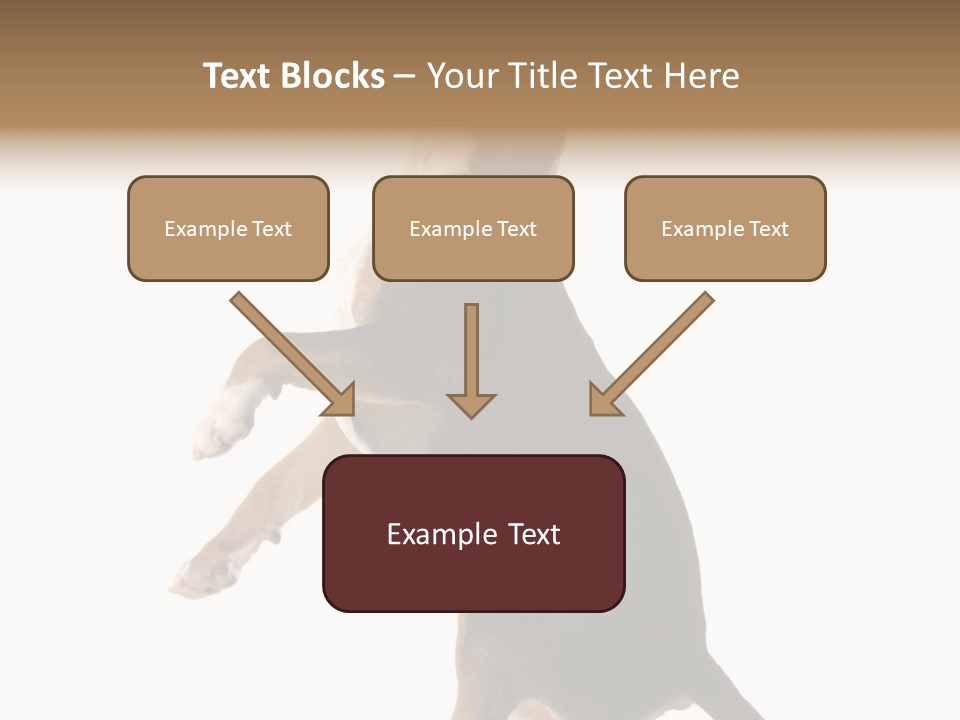 Text Blocks – Your Title Text Here

Example Text

Example Text

Example Text

Example Text